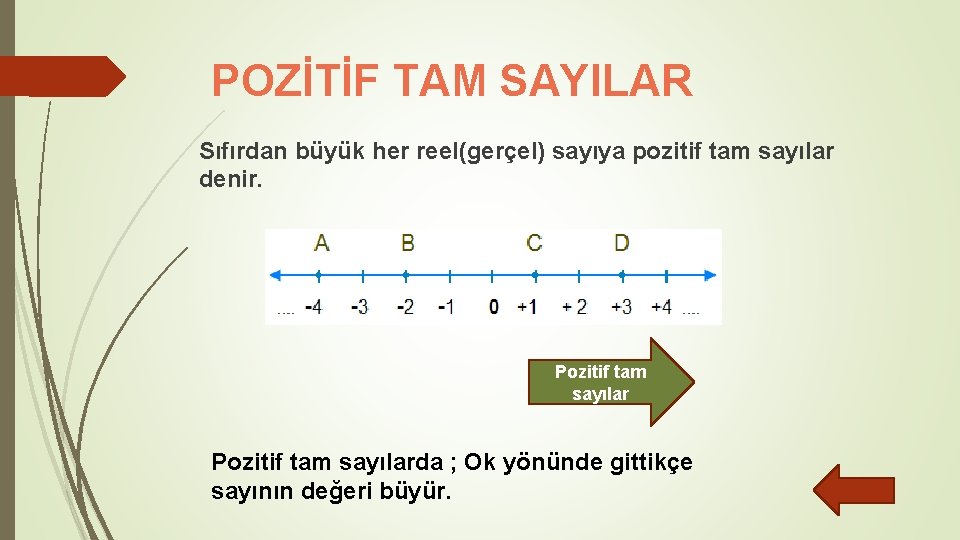 POZİTİF TAM SAYILAR

Sıfırdan büyük her reel(gerçel) sayıya pozitif tam sayılar denir.

A B C D

.... -4 -3 -2 -1 0 +1 + 2 +3 +4 ....

Pozitif tam sayılar

Pozitif tam sayılarda ; Ok yönünde gittikçe sayının değeri büyür.